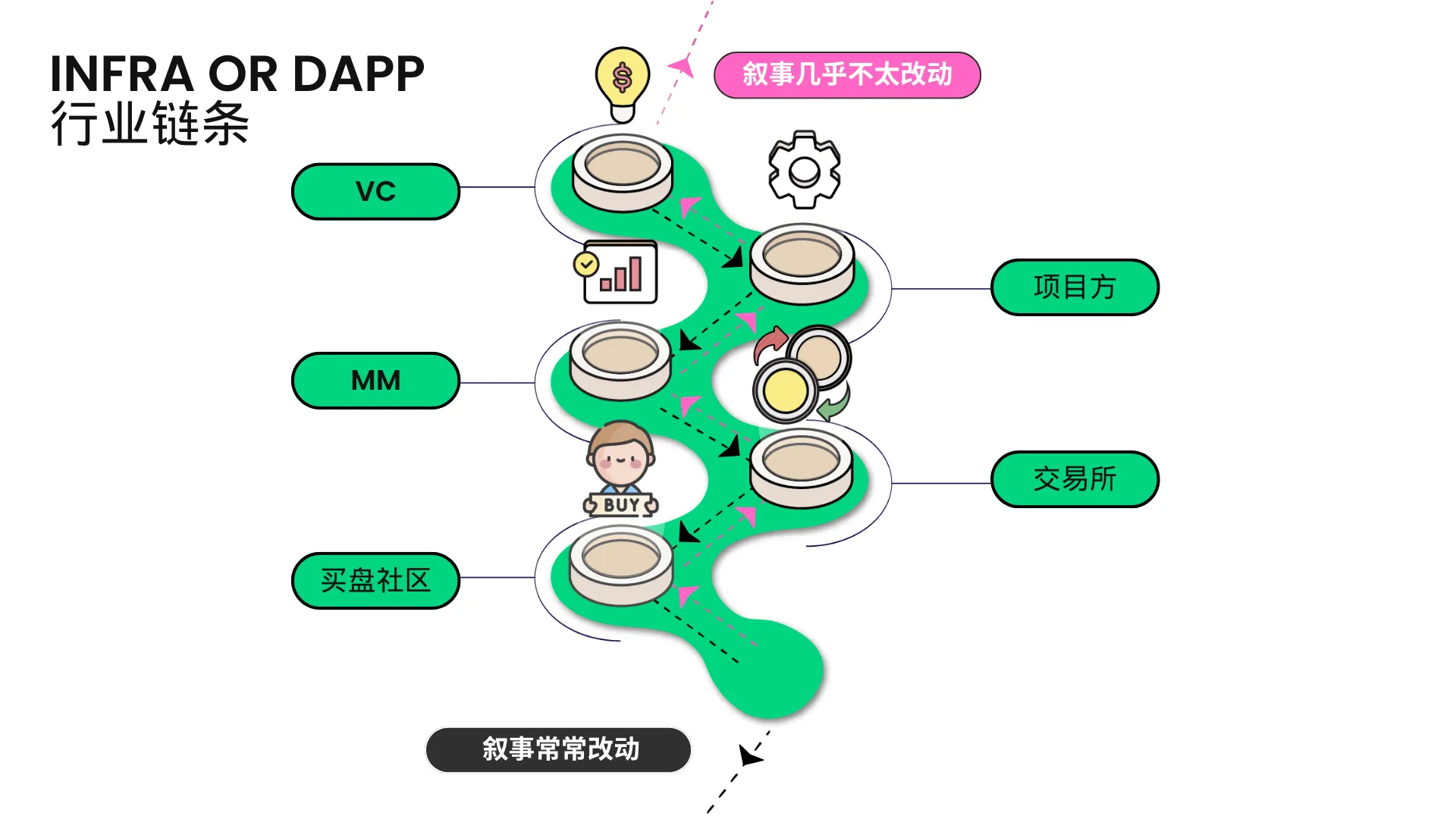 INFRA OR DAPP
行业链条

叙事几乎不太改动

VC

项目方

MM

交易所

BUY

买盘社区

叙事常常改动